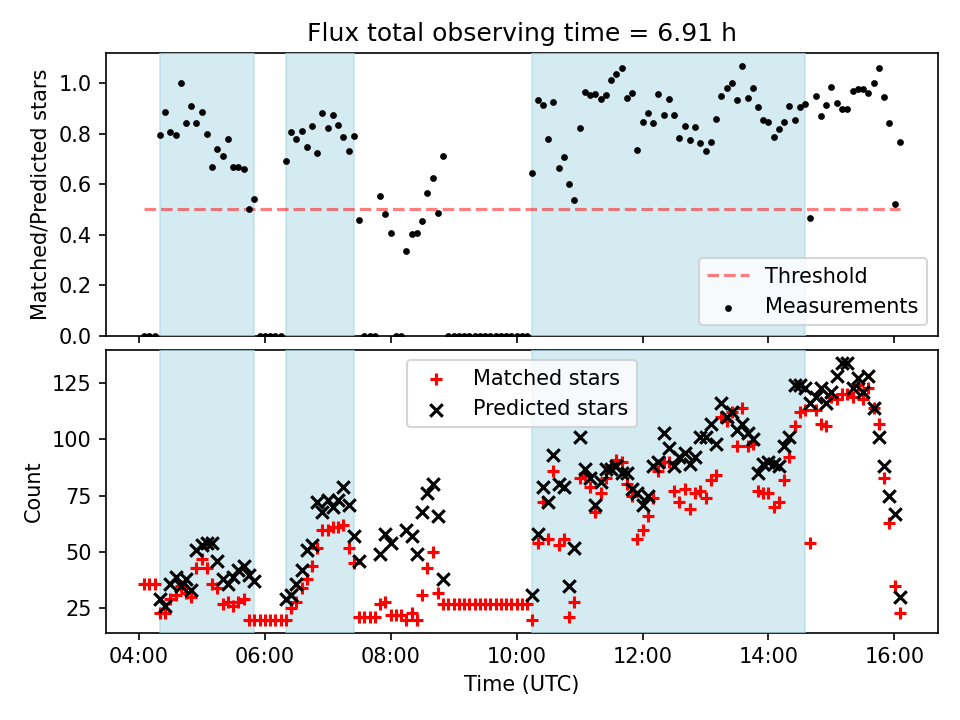 Flux total observing time = 6.91 h

Matched/Predicted stars

1.0
0.8
0.6
0.4
0.2
0.0

Threshold
Measurements

Count

125
100
75
50
25

Matched stars
Predicted stars

04:00
06:00
08:00
10:00
12:00
14:00
16:00

Time (UTC)